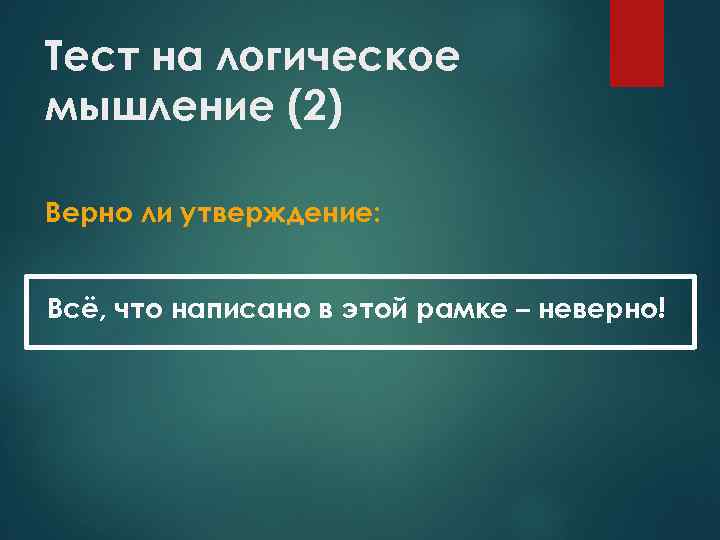 Тест на логическое мышление (2)

Верно ли утверждение:

Всё, что написано в этой рамке – неверно!